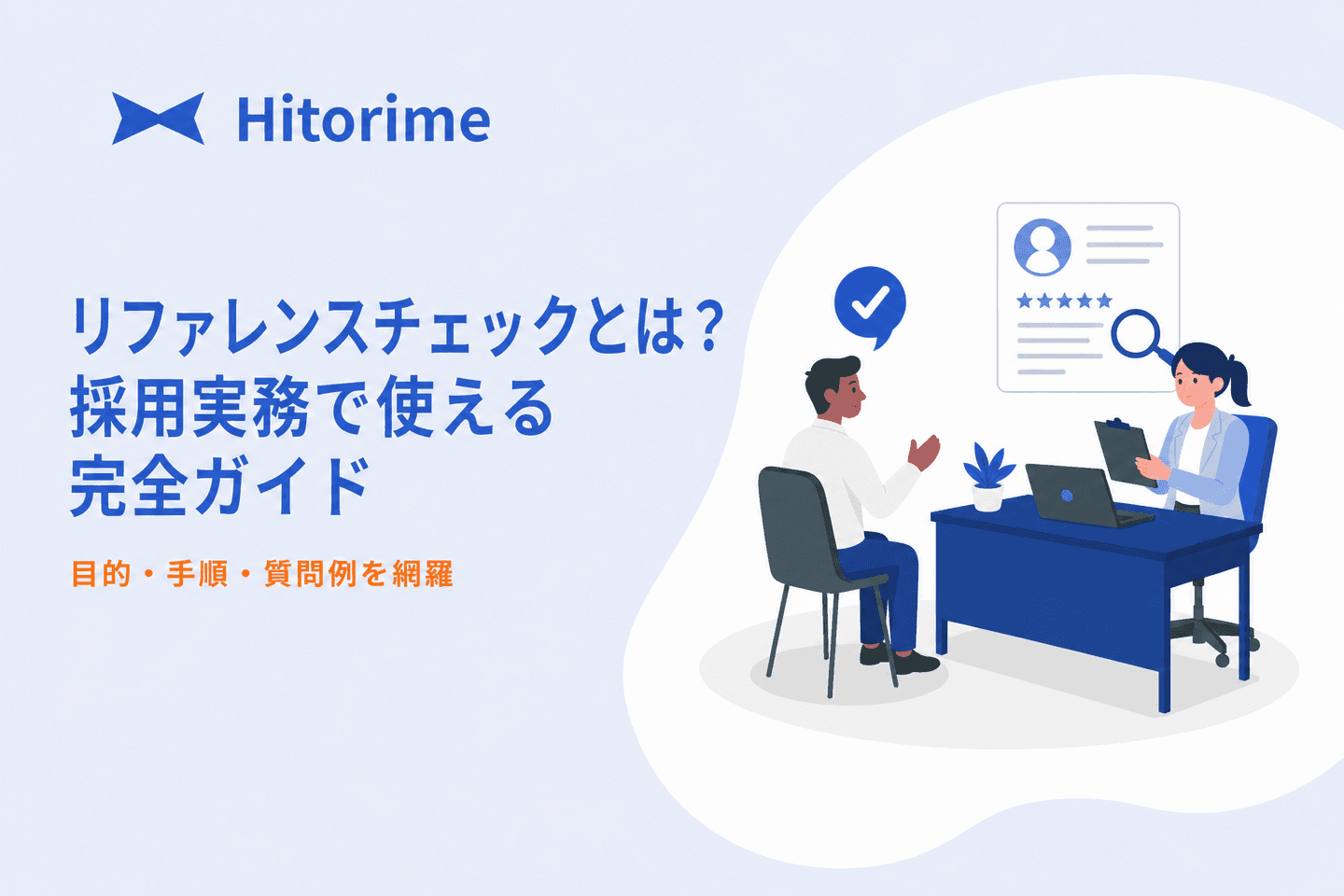 Hitorime

リファレンスチェックとは？
採用実務で使える
完全ガイド

目的・手順・質問例を網羅